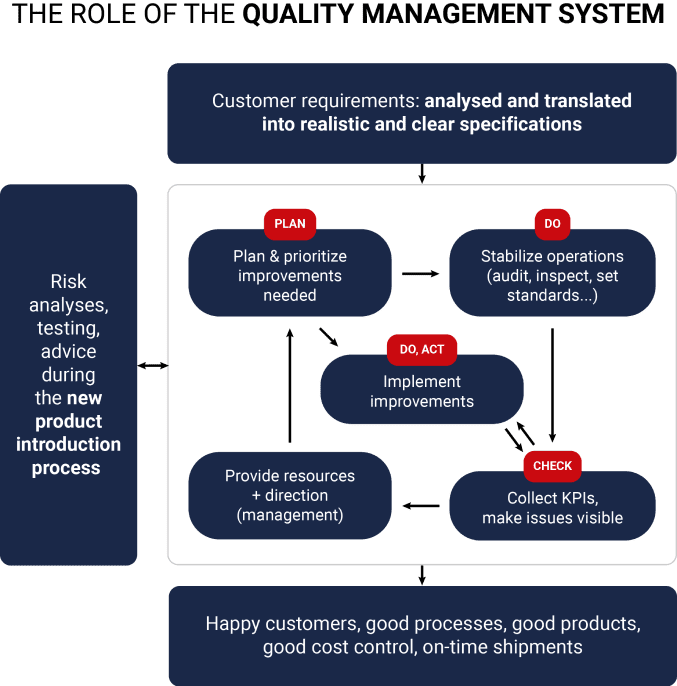 THE ROLE OF THE QUALITY MANAGEMENT SYSTEM

Customer requirements: analysed and translated into realistic and clear specifications

Risk analyses, testing, advice during the new product introduction process

PLAN
Plan & prioritize improvements needed

DO
Stabilize operations (audit, inspect, set standards...)

DO, ACT
Implement improvements

CHECK
Collect KPIs, make issues visible

Provide resources + direction (management)

Happy customers, good processes, good products, good cost control, on-time shipments